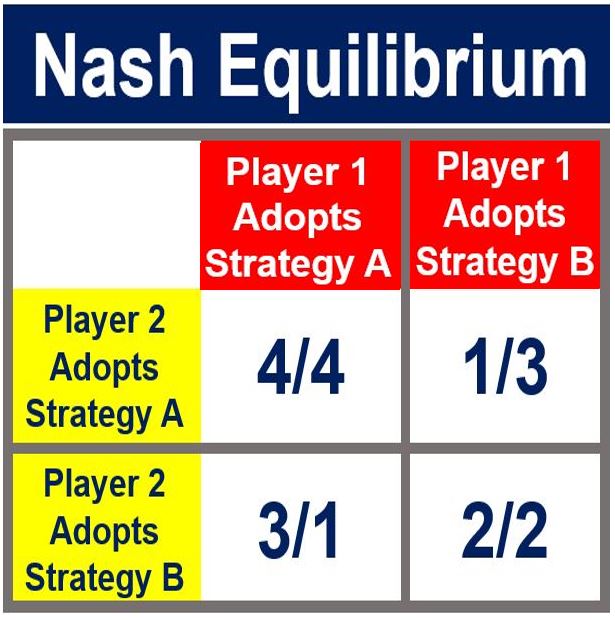 Nash Equilibrium

| | Player 1 Adopts Strategy A | Player 1 Adopts Strategy B |
|---|---|---|
| Player 2 Adopts Strategy A | 4/4 | 1/3 |
| Player 2 Adopts Strategy B | 3/1 | 2/2 |